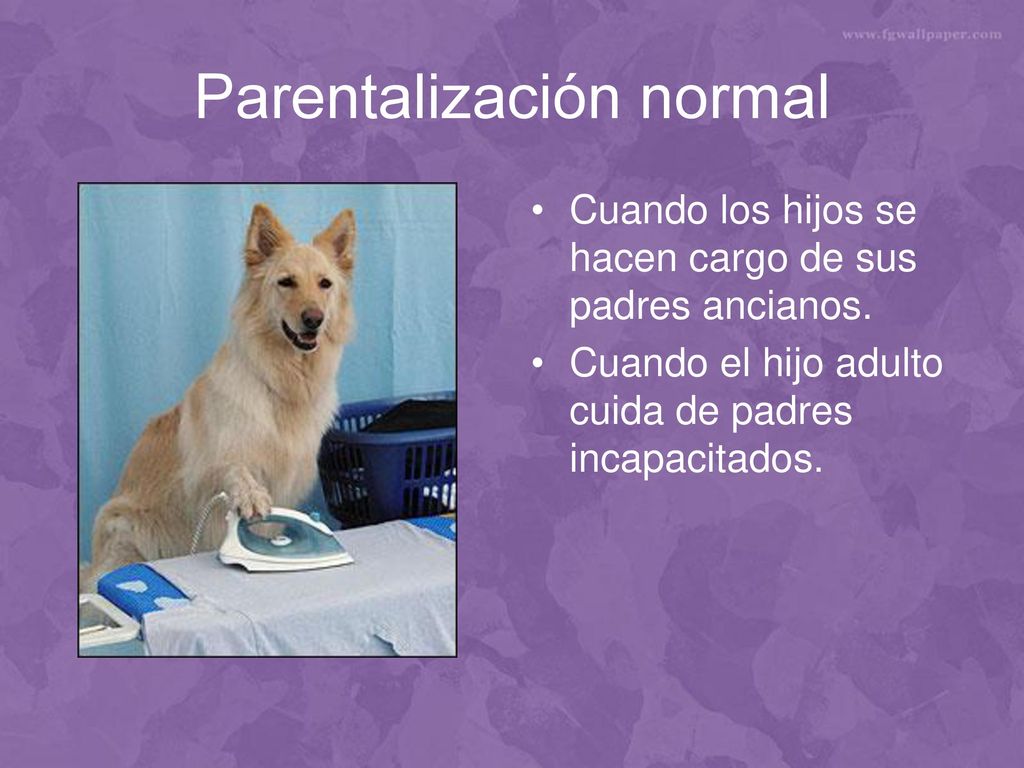 www.fgwallpaper.com

Parentalización normal

• Cuando los hijos se hacen cargo de sus padres ancianos.
• Cuando el hijo adulto cuida de padres incapacitados.